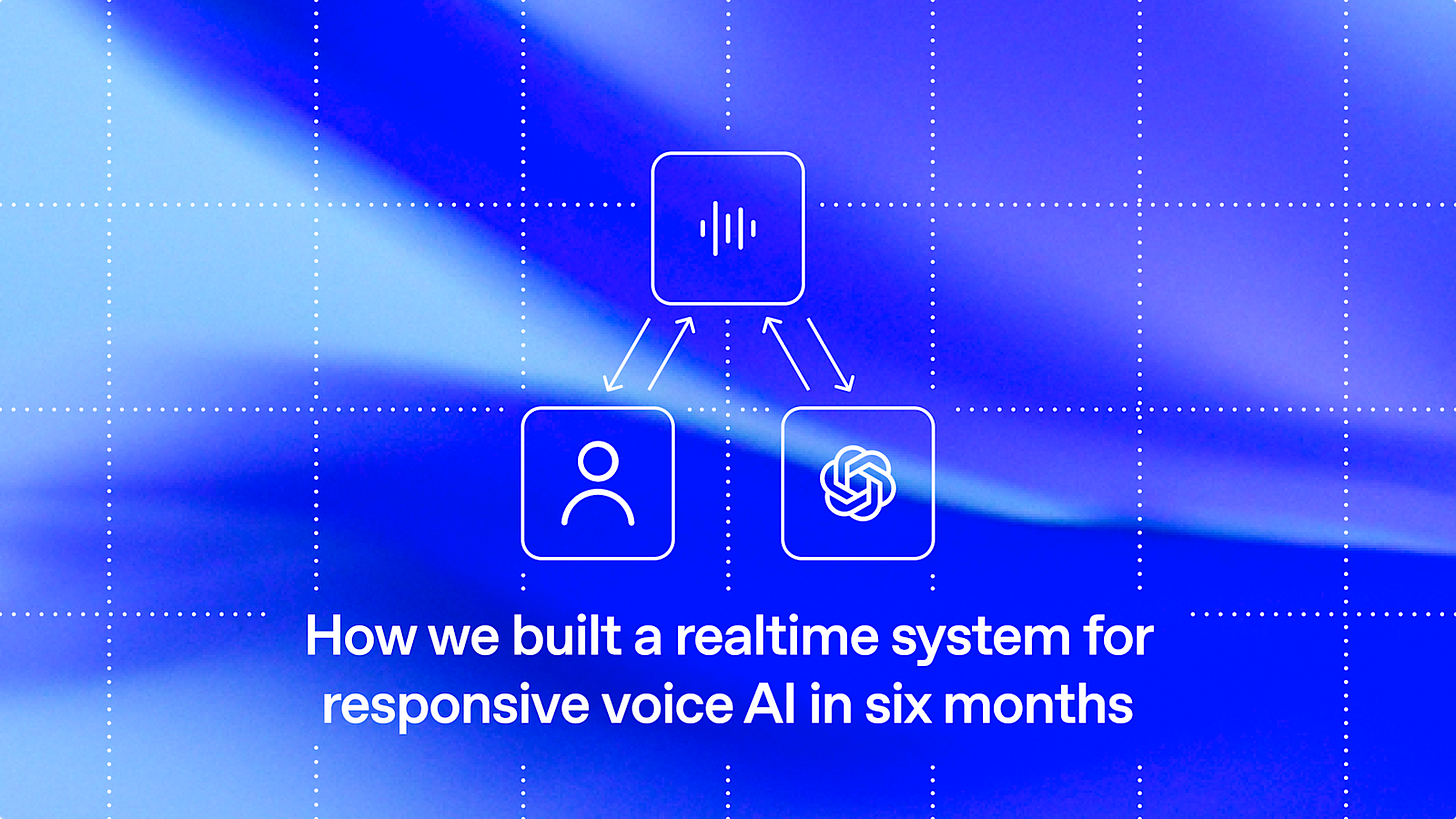 How we built a realtime system for responsive voice AI in six months